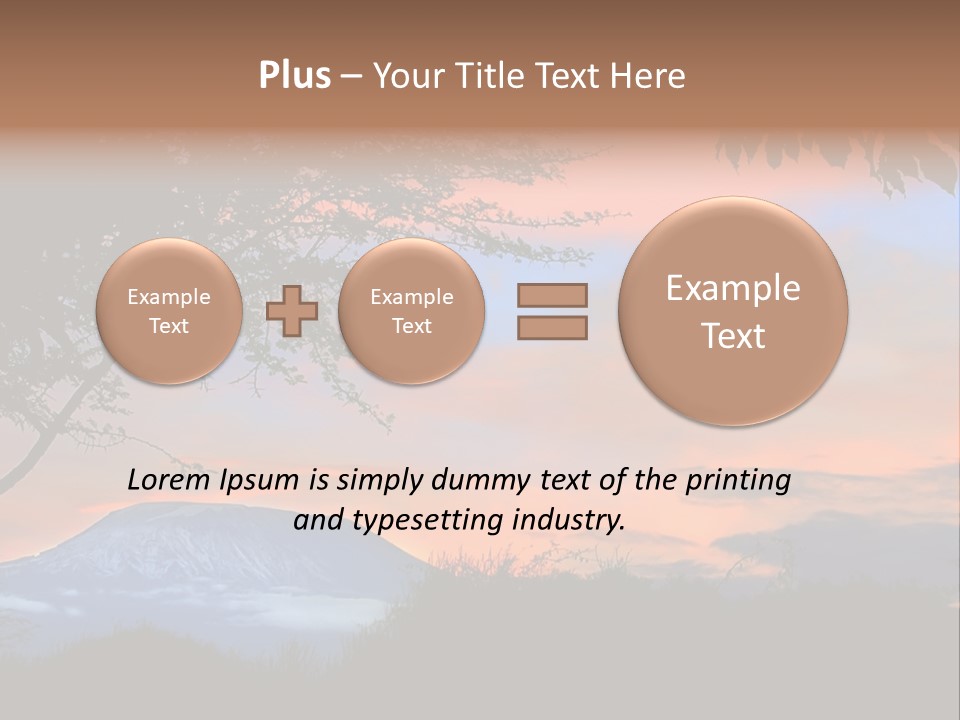 Plus – Your Title Text Here

Example Text

Example Text

Example Text

Lorem Ipsum is simply dummy text of the printing and typesetting industry.